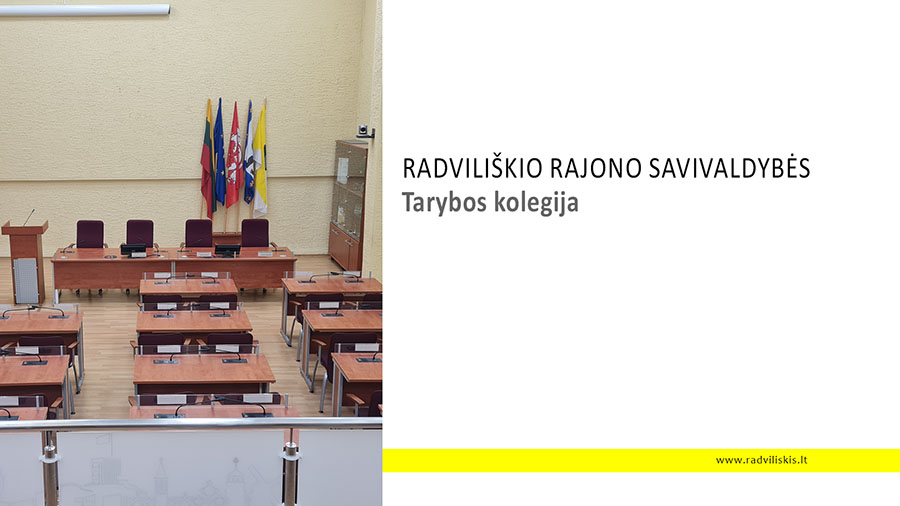 RADVILIŠKIO RAJONO SAVIVALDYBĖS
Tarybos kolegija

www.radviliskis.lt